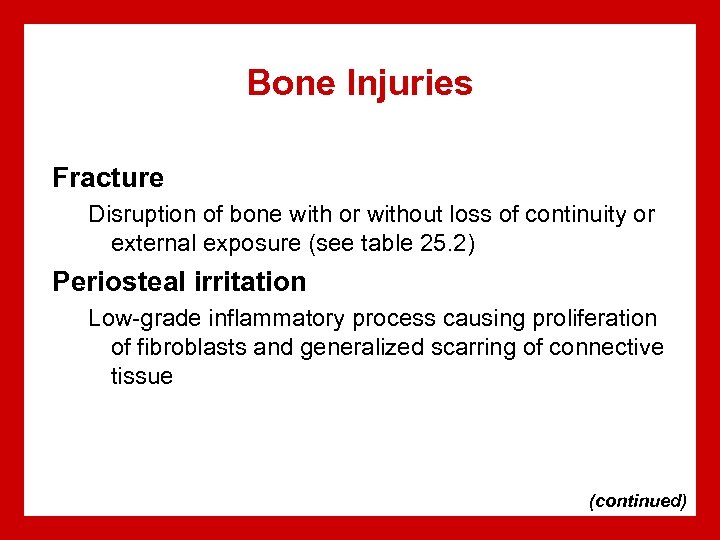 Bone Injuries

Fracture

Disruption of bone with or without loss of continuity or external exposure (see table 25.2)

Periosteal irritation

Low-grade inflammatory process causing proliferation of fibroblasts and generalized scarring of connective tissue

(continued)